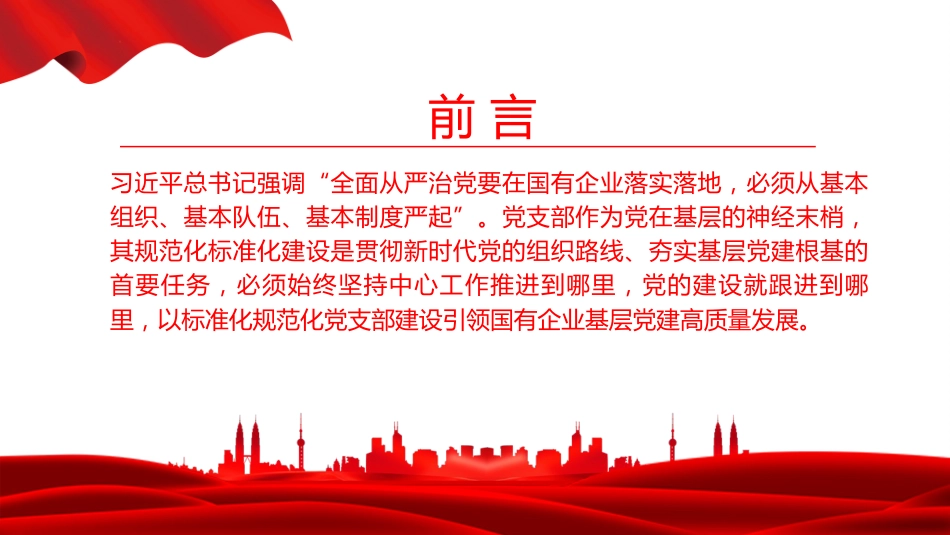 前言

习近平总书记强调“全面从严治党要在国有企业落实落地，必须从基本组织、基本队伍、基本制度严起”。党支部作为党在基层的神经末梢，其规范化标准化建设是贯彻新时代党的组织路线、夯实基层党建根基的首要任务，必须始终坚持中心工作推进到哪里，党的建设就跟进到哪里，以标准化规范化党支部建设引领国有企业基层党建高质量发展。